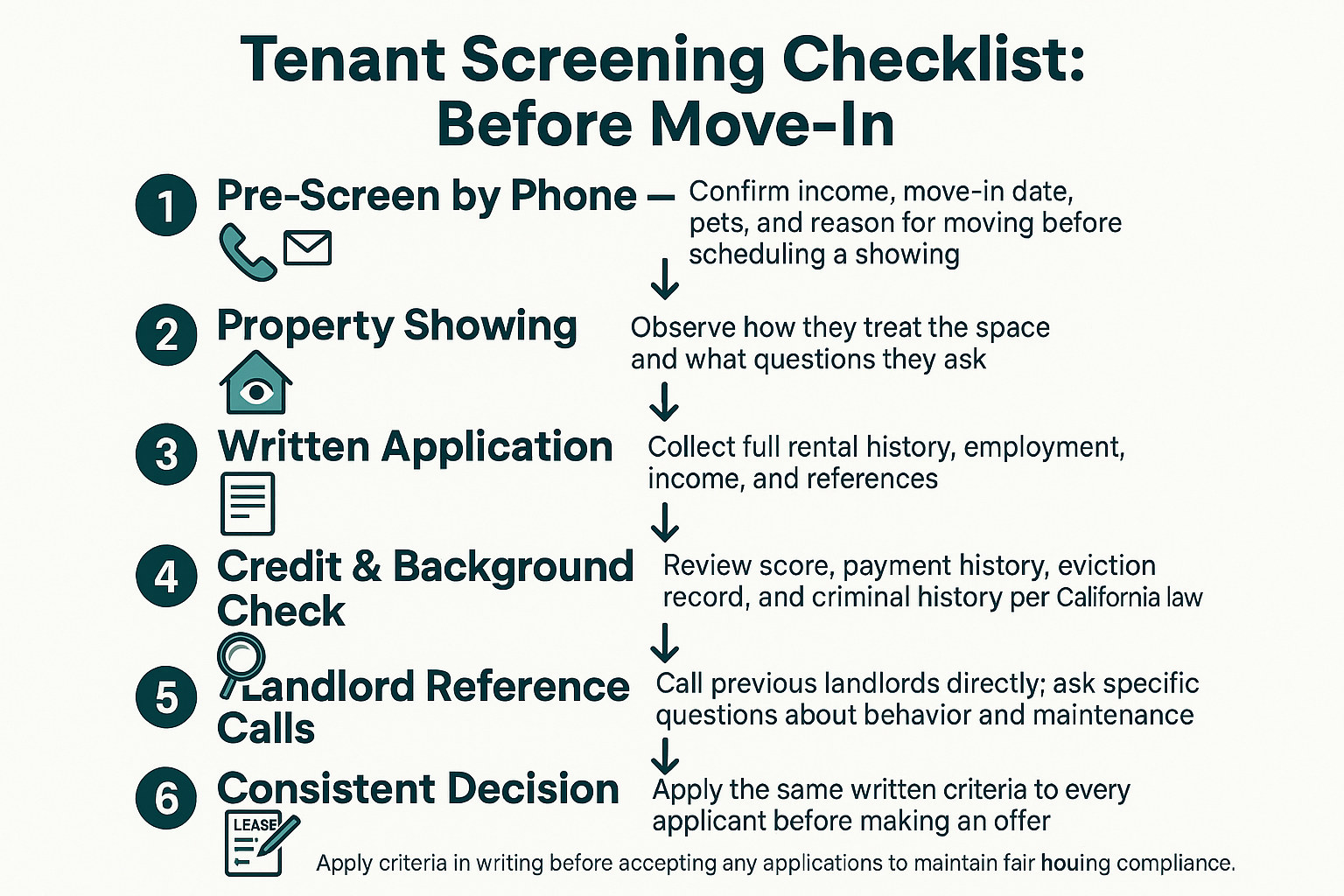 Tenant Screening Checklist:
Before Move-In

1 Pre-Screen by Phone — Confirm income, move-in date, pets, and reason for moving before scheduling a showing

2 Property Showing
Observe how they treat the space and what questions they ask

3 Written Application
Collect full rental history, employment, income, and references

4 Credit & Background Check
Review score, payment history, eviction record, and criminal history per California law

5 Landlord Reference Calls
Call previous landlords directly; ask specific questions about behavior and maintenance

6 Consistent Decision
Apply the same written criteria to every applicant before making an offer

LEASE

Apply criteria in writing before accepting any applications to maintain fair houing compliance.